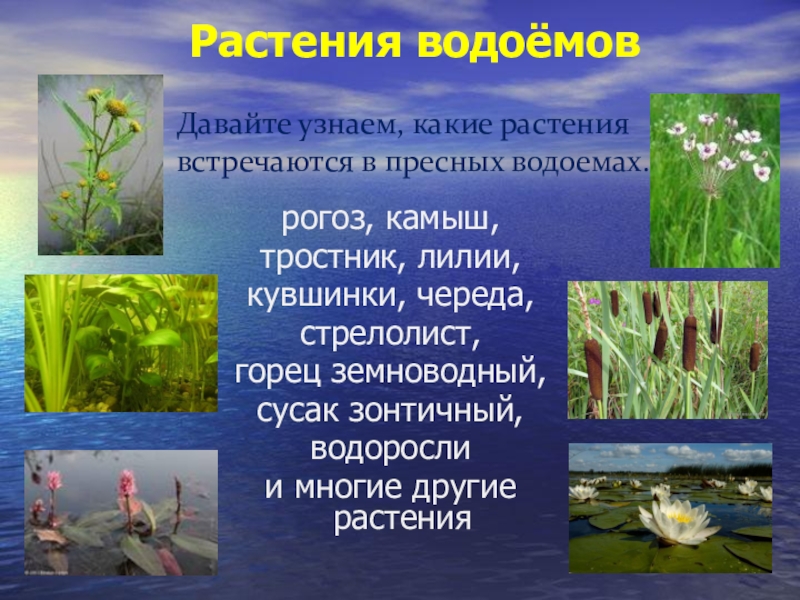 Растения водоёмов

Давайте узнаем, какие растения встречаются в пресных водоемах.

рогоз, камыш, тростник, лилии, кувшинки, череда, стрелолист, горец земноводный, сусак зонтичный, водоросли и многие другие растения